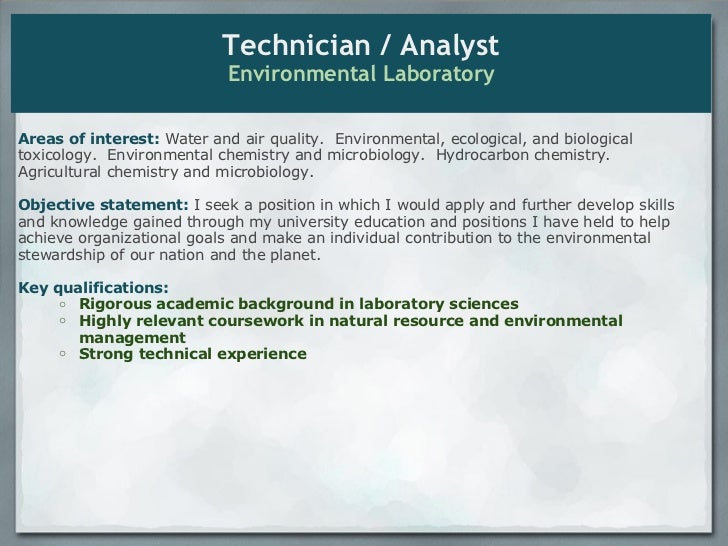 Technician / Analyst
Environmental Laboratory

Areas of interest: Water and air quality. Environmental, ecological, and biological toxicology. Environmental chemistry and microbiology. Hydrocarbon chemistry. Agricultural chemistry and microbiology.

Objective statement: I seek a position in which I would apply and further develop skills and knowledge gained through my university education and positions I have held to help achieve organizational goals and make an individual contribution to the environmental stewardship of our nation and the planet.

Key qualifications:
◦ Rigorous academic background in laboratory sciences
◦ Highly relevant coursework in natural resource and environmental management
◦ Strong technical experience